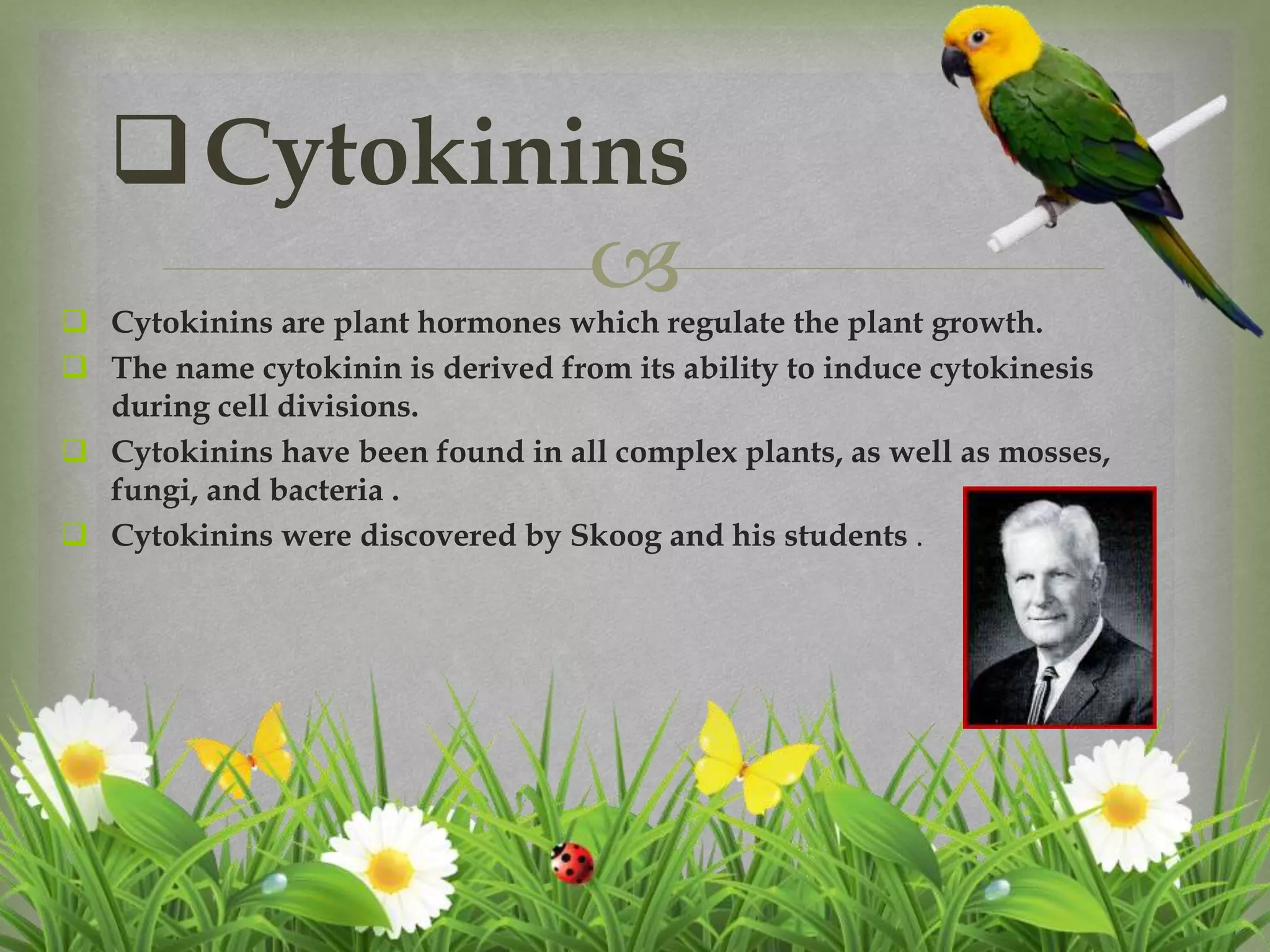 ❑ Cytokinins

❑ Cytokinins are plant hormones which regulate the plant growth.
❑ The name cytokinin is derived from its ability to induce cytokinesis during cell divisions.
❑ Cytokinins have been found in all complex plants, as well as mosses, fungi, and bacteria .
❑ Cytokinins were discovered by Skoog and his students .